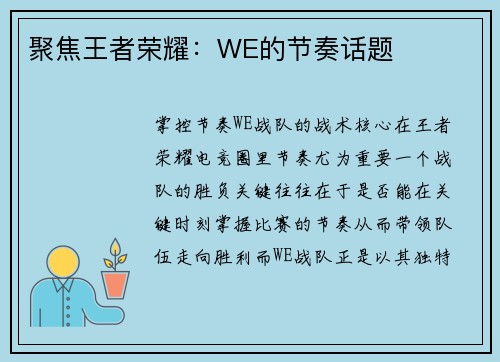 聚焦王者荣耀：WE的节奏话题

掌控节奏WE战队的战术核心在王者荣耀电竞圈里节奏尤为重要一个战队的胜负关键往往在于是否能在关键时刻掌握比赛的节奏从而带领队伍走向胜利而WE战队正是以其独特